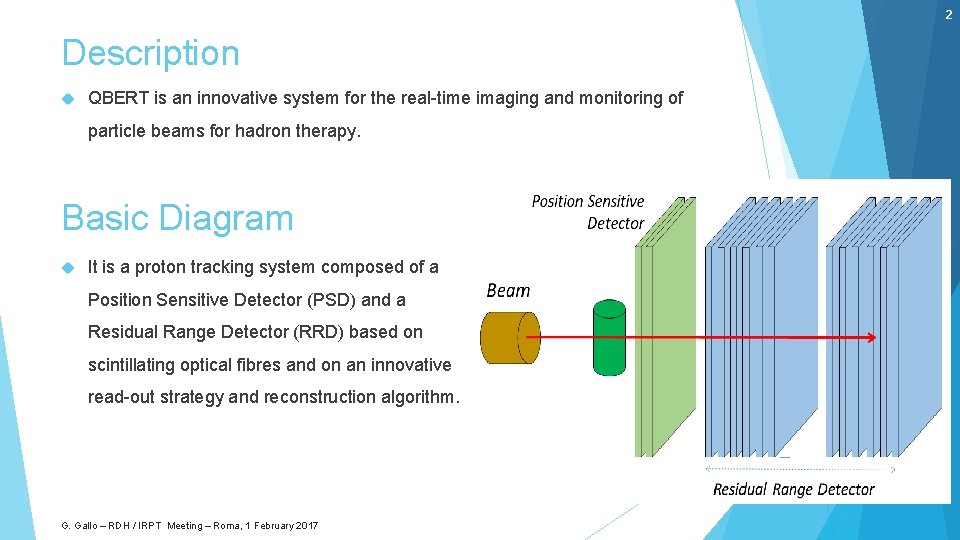 2

Description

QBERT is an innovative system for the real-time imaging and monitoring of particle beams for hadron therapy.

Basic Diagram

It is a proton tracking system composed of a Position Sensitive Detector (PSD) and a Residual Range Detector (RRD) based on scintillating optical fibres and on an innovative read-out strategy and reconstruction algorithm.

Position Sensitive Detector

Beam

Residual Range Detector

G. Gallo – RDH / IRPT Meeting – Roma, 1 February 2017